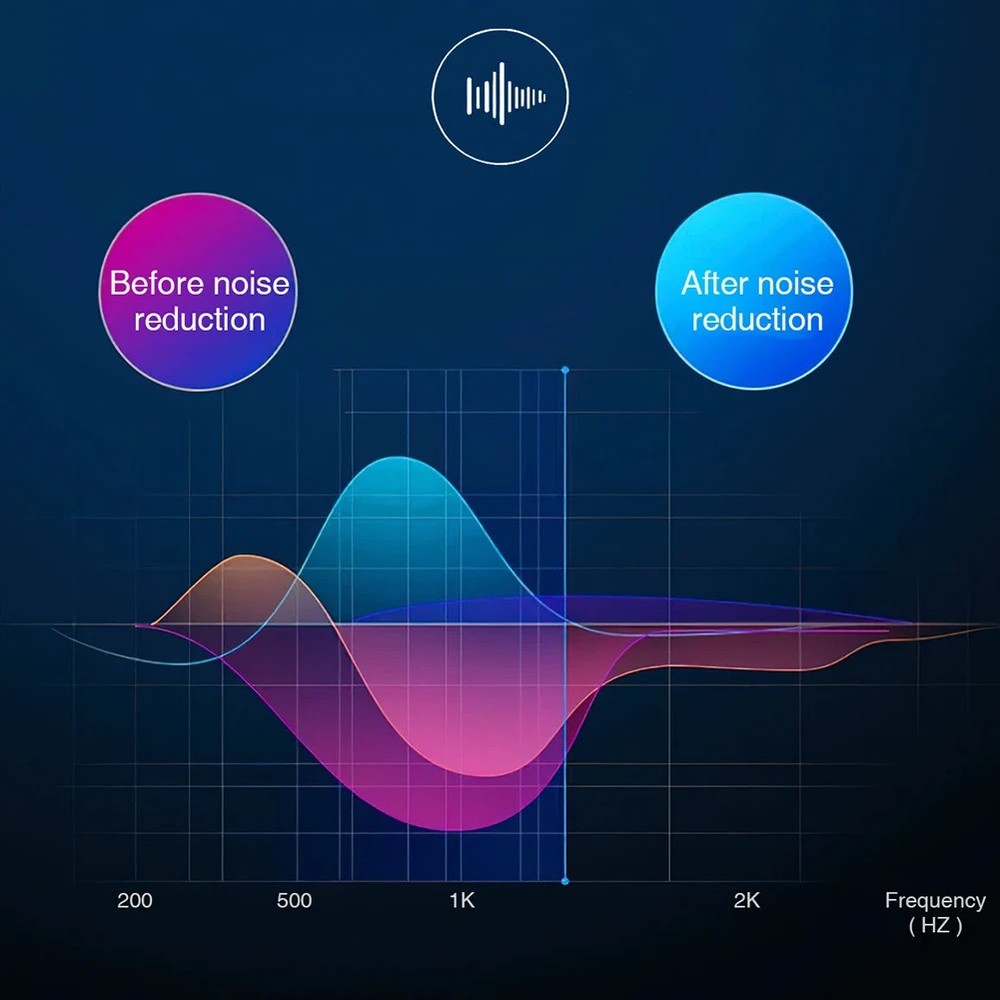 Before noise reduction

After noise reduction

200
500
1K
2K
Frequency ( HZ )